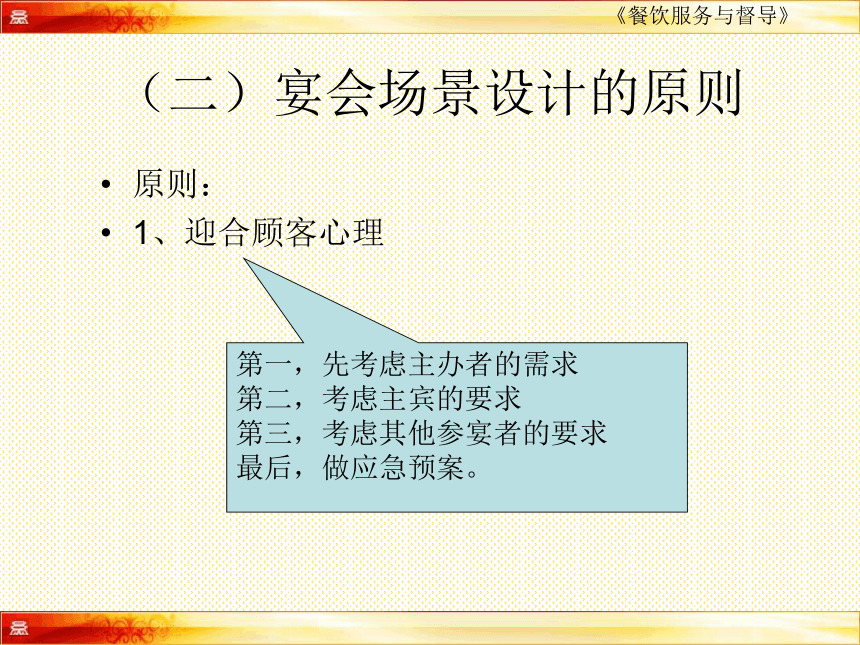 《餐饮服务与督导》

（二）宴会场景设计的原则

• 原则：
• 1、迎合顾客心理

第一，先考虑主办者的需求
第二，考虑主宾的要求
第三，考虑其他参宴者的要求
最后，做应急预案。